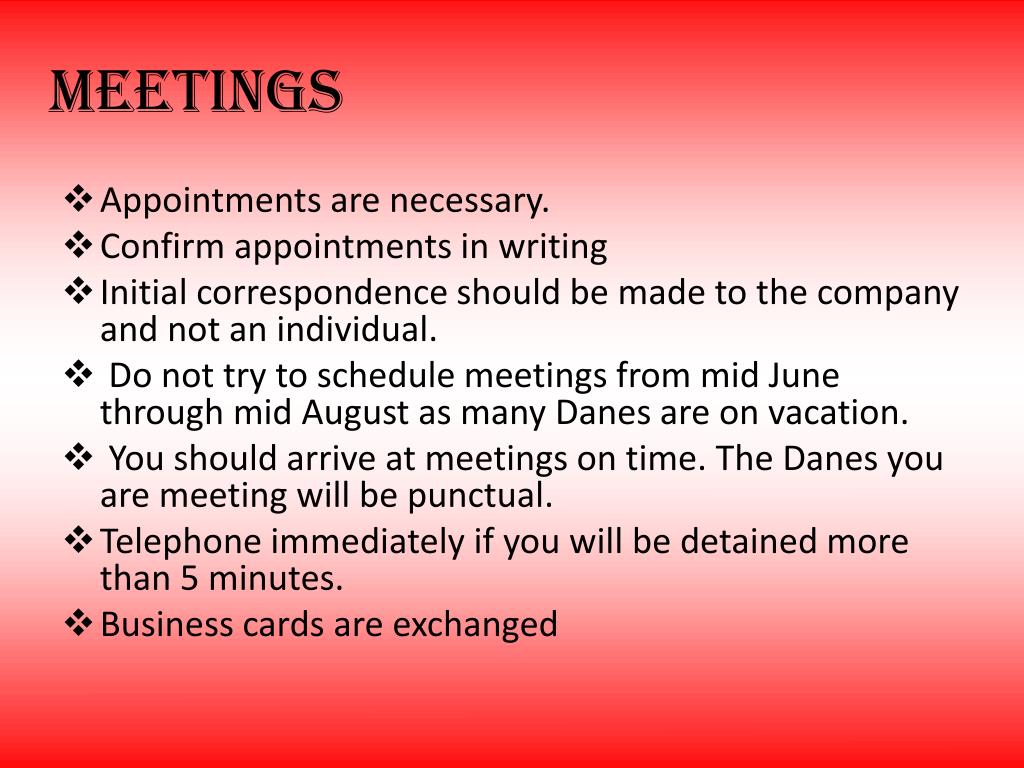 MEETINGS

❖ Appointments are necessary.
❖ Confirm appointments in writing
❖ Initial correspondence should be made to the company and not an individual.
❖ Do not try to schedule meetings from mid June through mid August as many Danes are on vacation.
❖ You should arrive at meetings on time. The Danes you are meeting will be punctual.
❖ Telephone immediately if you will be detained more than 5 minutes.
❖ Business cards are exchanged